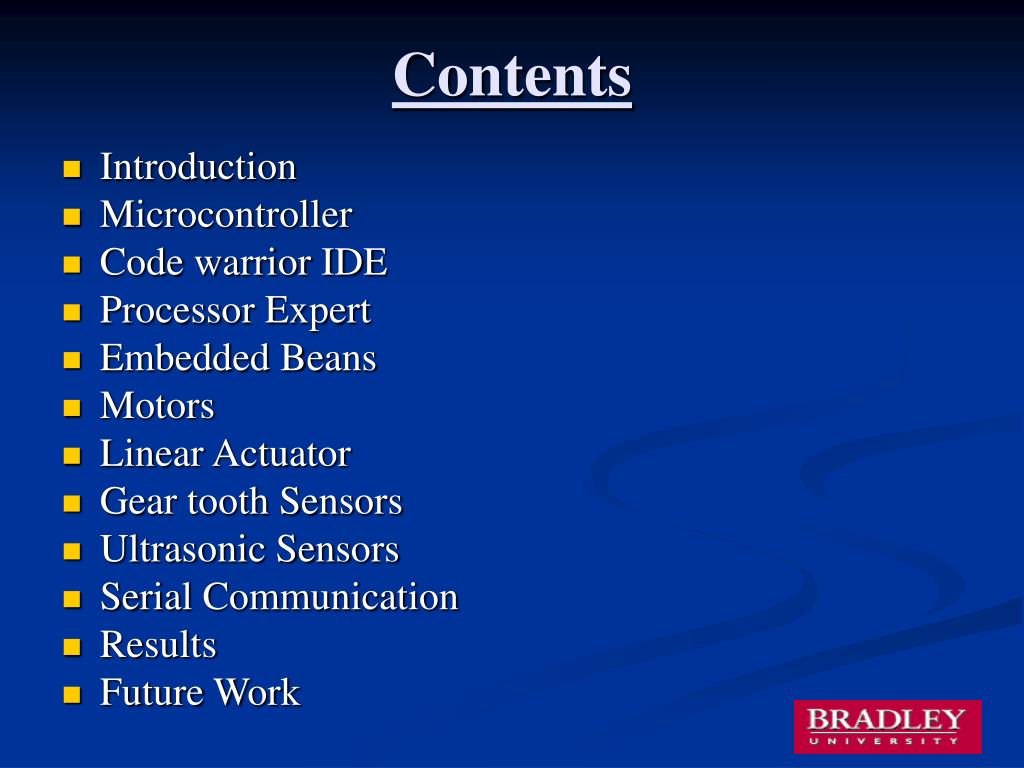 Contents

- Introduction
- Microcontroller
- Code warrior IDE
- Processor Expert
- Embedded Beans
- Motors
- Linear Actuator
- Gear tooth Sensors
- Ultrasonic Sensors
- Serial Communication
- Results
- Future Work

BRADLEY
UNIVERSITY